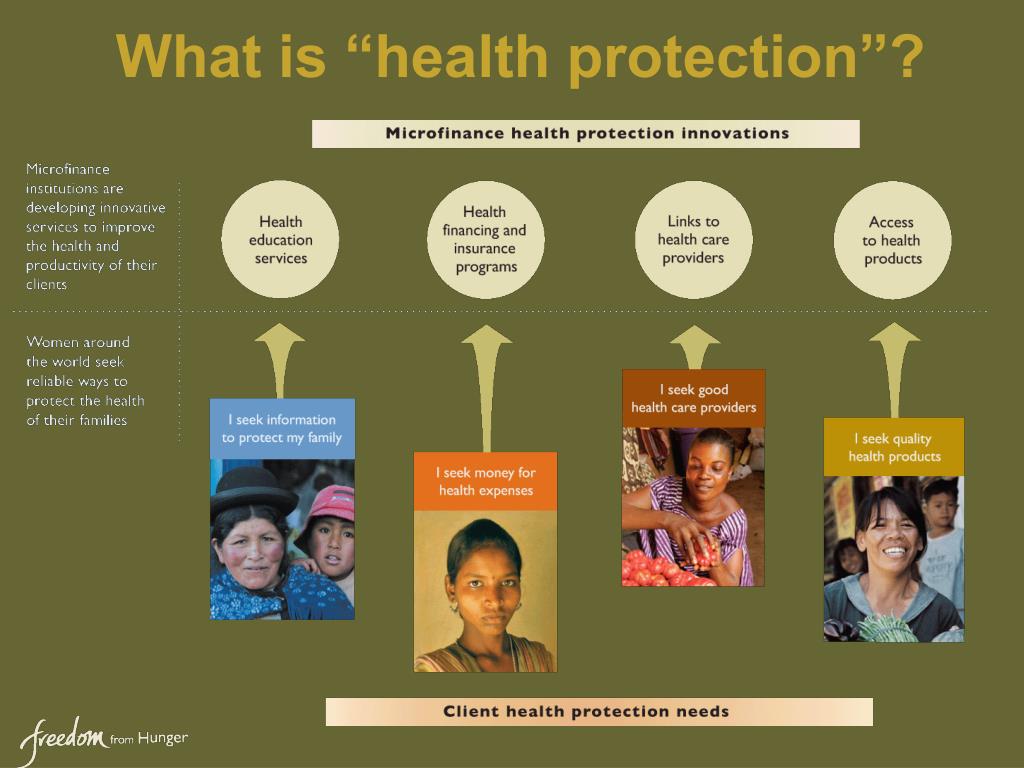 What is “health protection”?

Microfinance health protection innovations

Microfinance institutions are developing innovative services to improve the health and productivity of their clients

Health education services

Health financing and insurance programs

Links to health care providers

Access to health products

Women around the world seek reliable ways to protect the health of their families

I seek information to protect my family

I seek money for health expenses

I seek good health care providers

I seek quality health products

Client health protection needs

freedom from Hunger